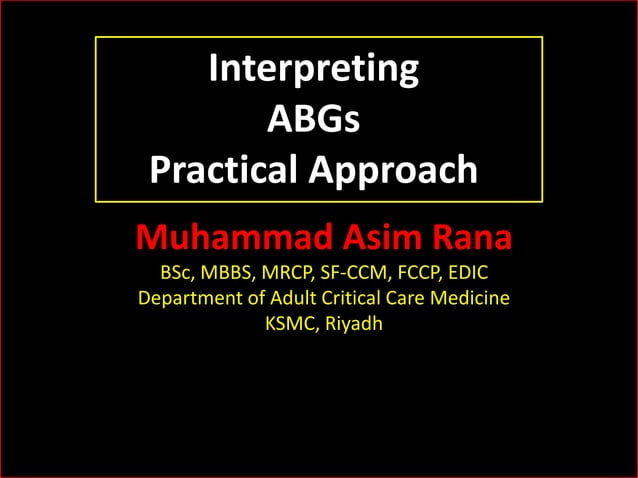 Interpreting
ABGs
Practical Approach

Muhammad Asim Rana
BSc, MBBS, MRCP, SF-CCM, FCCP, EDIC
Department of Adult Critical Care Medicine
KSMC, Riyadh